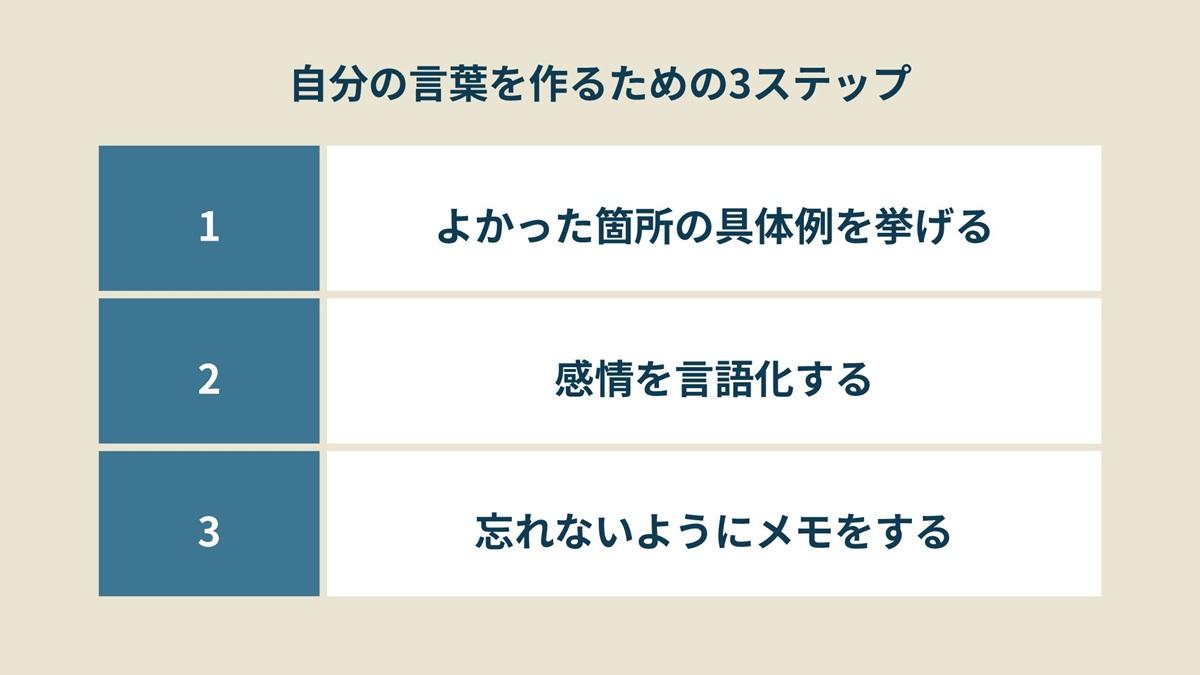 自分の言葉を作るための3ステップ

| 1 | よかった箇所の具体例を挙げる |
|---|---|
| 2 | 感情を言語化する |
| 3 | 忘れないようにメモをする |